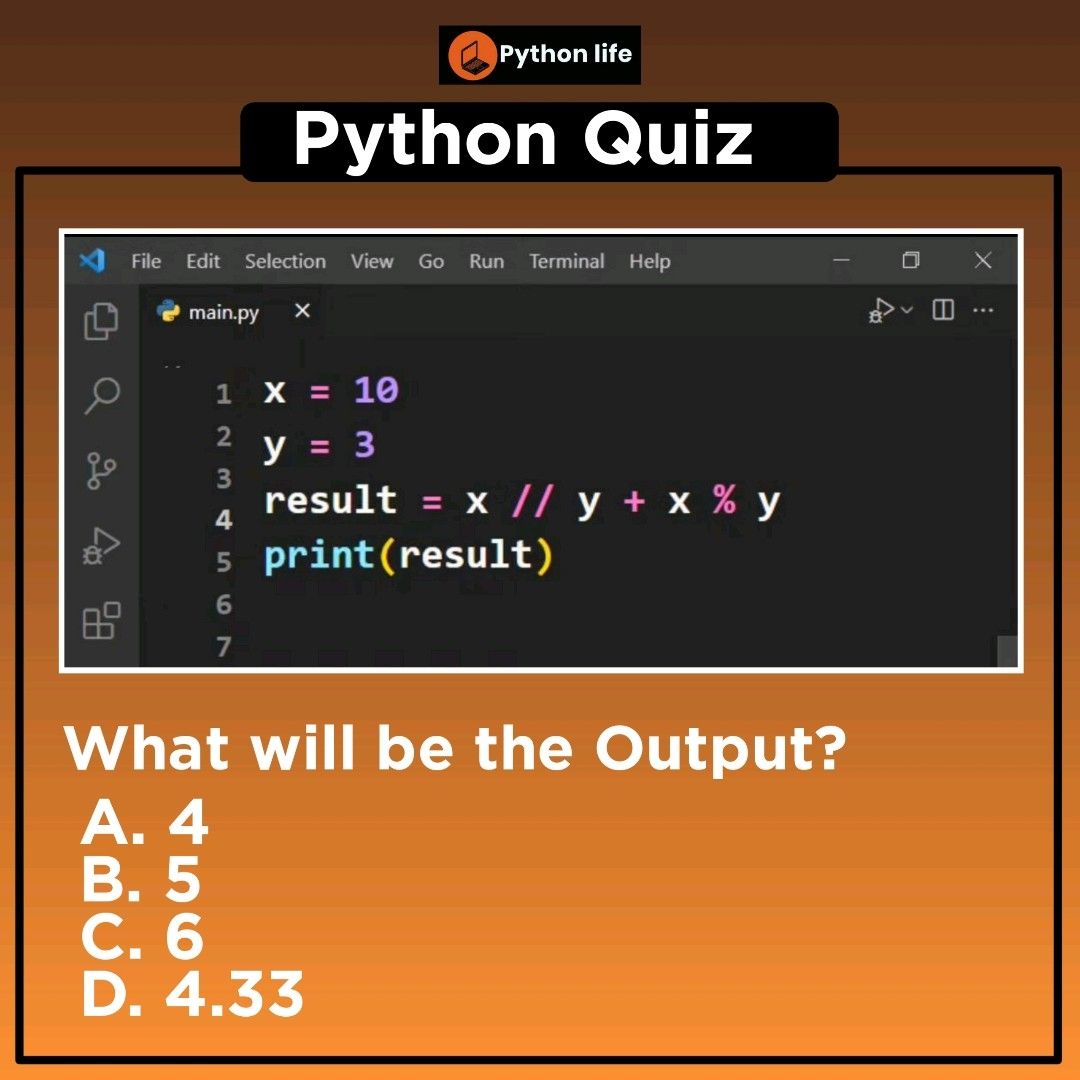 Python life

Python Quiz

File Edit Selection View Go Run Terminal Help

main.py ×

1 x = 10
2 y = 3
3
4 result = x // y + x % y
5 print(result)
6
7

What will be the Output?
A. 4
B. 5
C. 6
D. 4.33